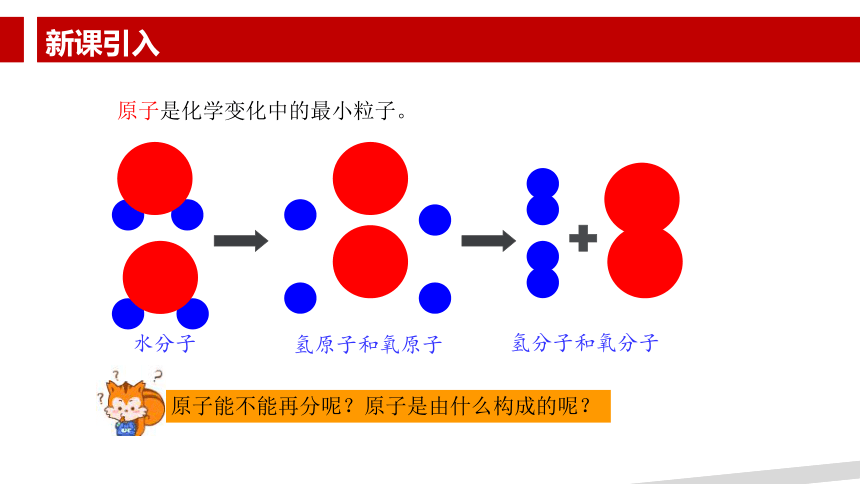 新课引入

原子是化学变化中的最小粒子。

水分子

氢原子和氧原子

氢分子和氧分子

原子能不能再分呢？原子是由什么构成的呢？